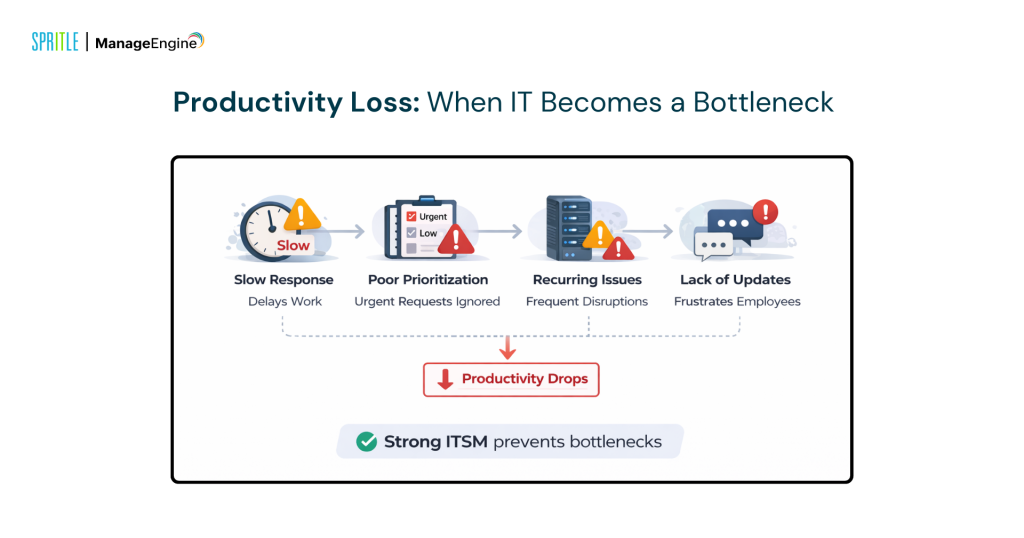 SPRITLE | ManageEngine

Productivity Loss: When IT Becomes a Bottleneck

Slow

Urgent

Low

Slow Response
Delays Work

Poor Prioritization
Urgent Requests Ignored

Recurring Issues
Frequent Disruptions

Lack of Updates
Frustrates Employees

Productivity Drops

Strong ITSM prevents bottlenecks